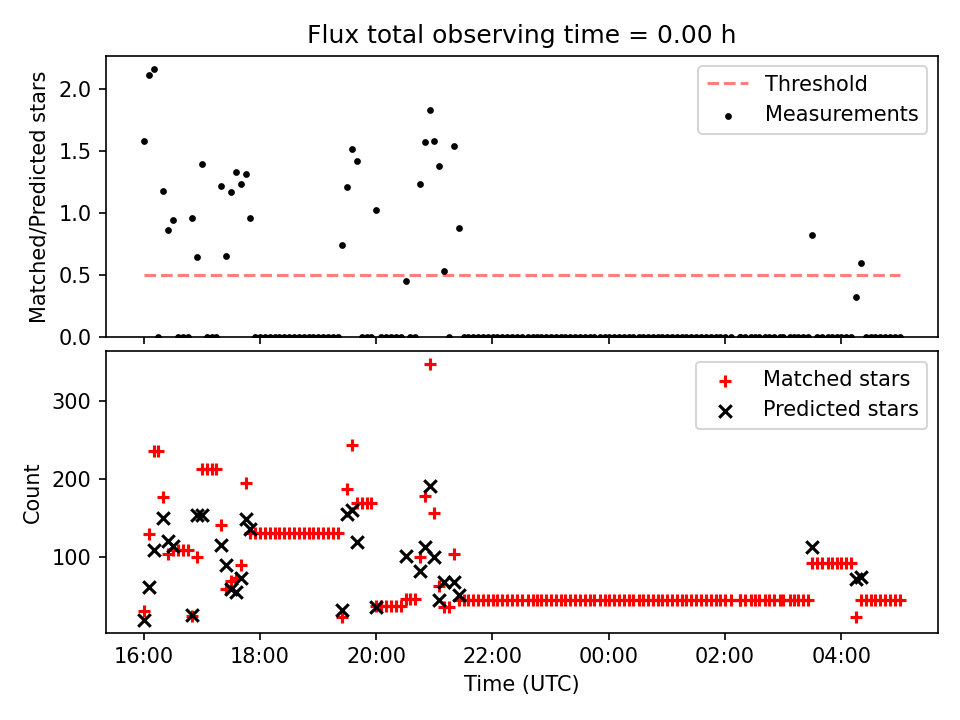 Flux total observing time = 0.00 h

Matched/Predicted stars

2.0
1.5
1.0
0.5
0.0

Threshold
Measurements

Count

300
200
100

Matched stars
Predicted stars

16:00
18:00
20:00
22:00
00:00
02:00
04:00

Time (UTC)